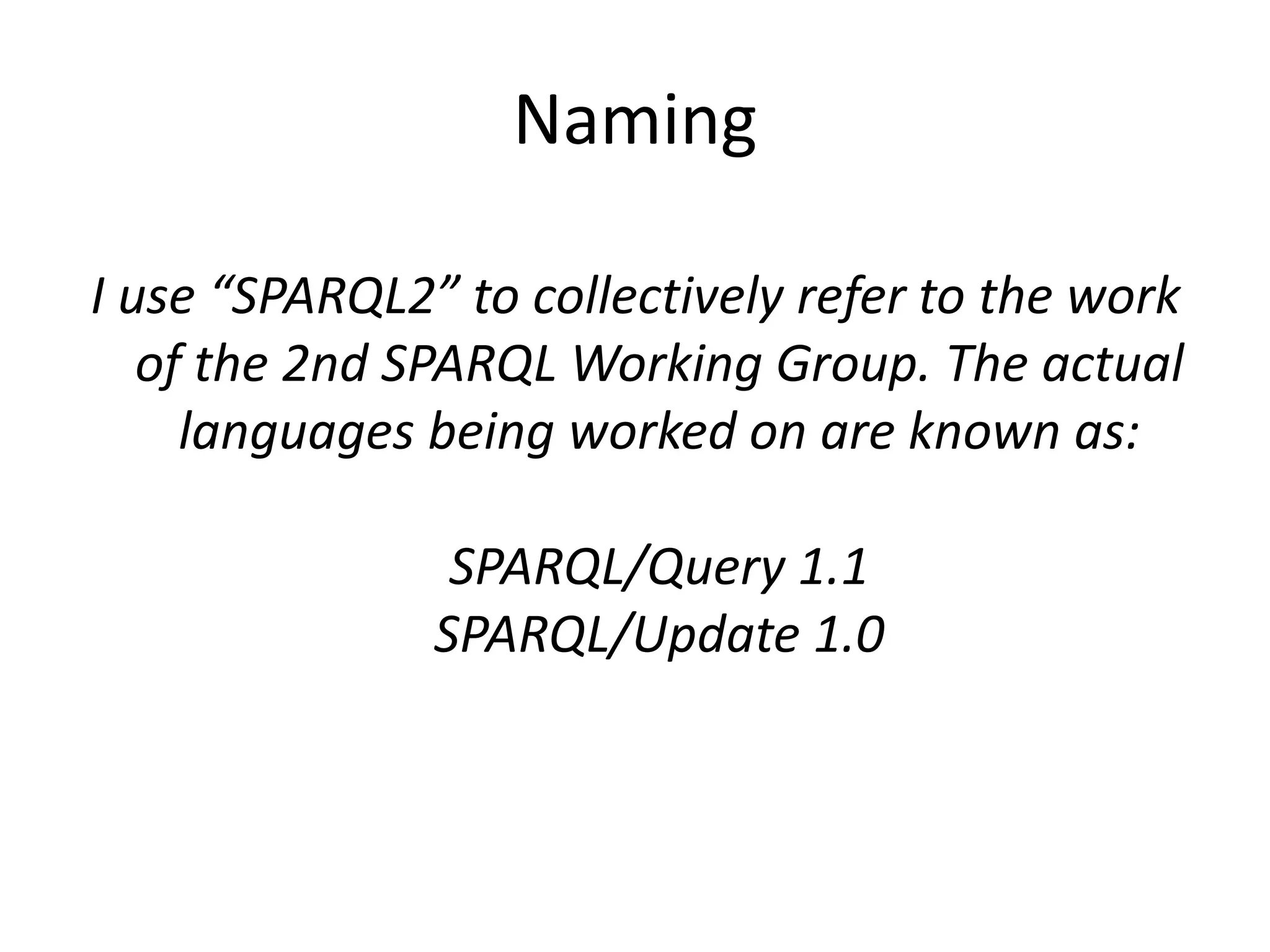 Naming

I use “SPARQL2” to collectively refer to the work of the 2nd SPARQL Working Group. The actual languages being worked on are known as:

SPARQL/Query 1.1
SPARQL/Update 1.0